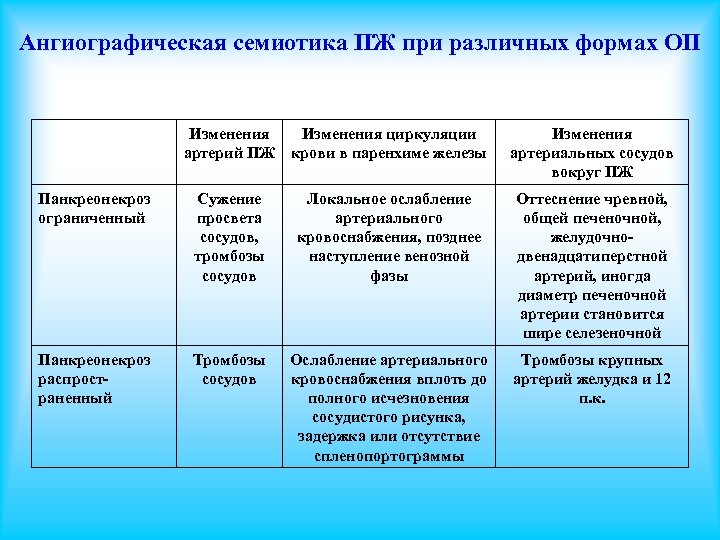 Ангиографическая семиотика ПЖ при различных формах ОП

| | Изменения артерий ПЖ | Изменения циркуляции крови в паренхиме железы | Изменения артериальных сосудов вокруг ПЖ |
|---|---|---|---|
| Панкреонекроз ограниченный | Сужение просвета сосудов, тромбозы сосудов | Локальное ослабление артериального кровоснабжения, позднее наступление венозной фазы | Оттеснение чревной, общей печеночной, желудочно-двенадцатиперстной артерий, иногда диаметр печеночной артерии становится шире селезеночной |
| Панкреонекроз распространенный | Тромбозы сосудов | Ослабление артериального кровоснабжения вплоть до полного исчезновения сосудистого рисунка, задержка или отсутствие спленопортограммы | Тромбозы крупных артерий желудка и 12 п.к. |